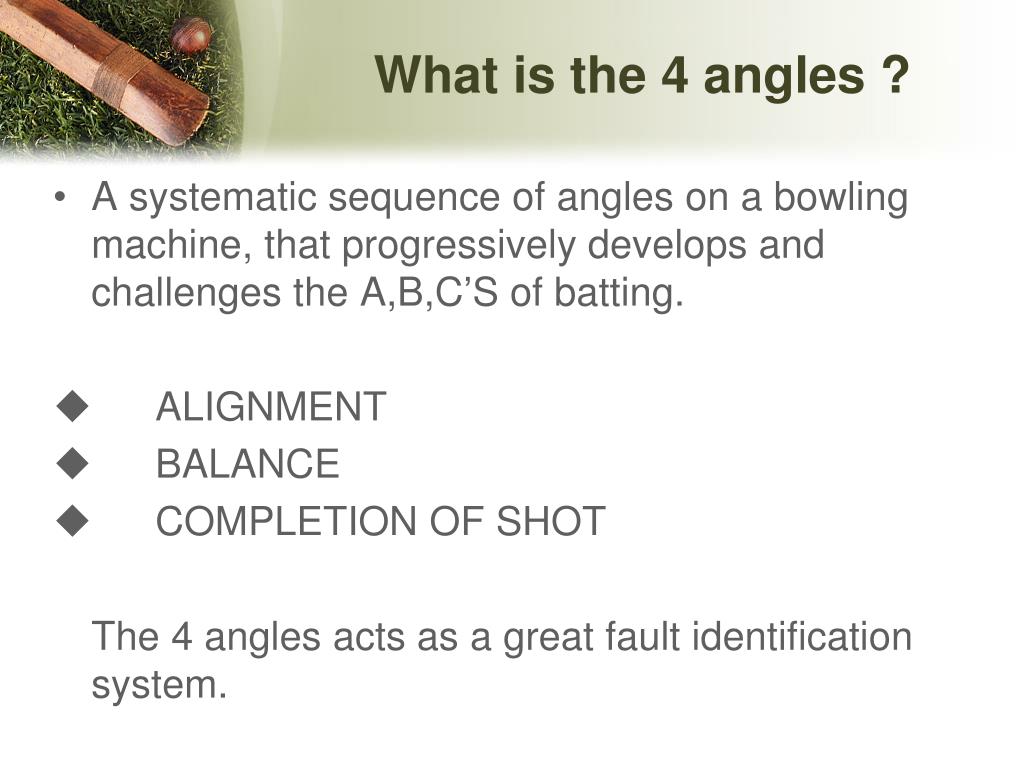 What is the 4 angles ?

• A systematic sequence of angles on a bowling machine, that progressively develops and challenges the A,B,C’S of batting.

◆ ALIGNMENT
◆ BALANCE
◆ COMPLETION OF SHOT

The 4 angles acts as a great fault identification system.